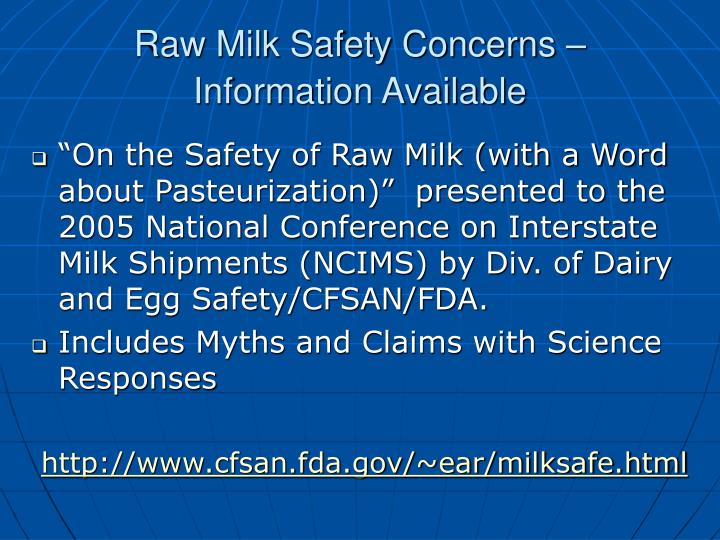 Raw Milk Safety Concerns – Information Available

❑ “On the Safety of Raw Milk (with a Word about Pasteurization)” presented to the 2005 National Conference on Interstate Milk Shipments (NCIMS) by Div. of Dairy and Egg Safety/CFSAN/FDA.

❑ Includes Myths and Claims with Science Responses

http://www.cfsan.fda.gov/~ear/milksafe.html